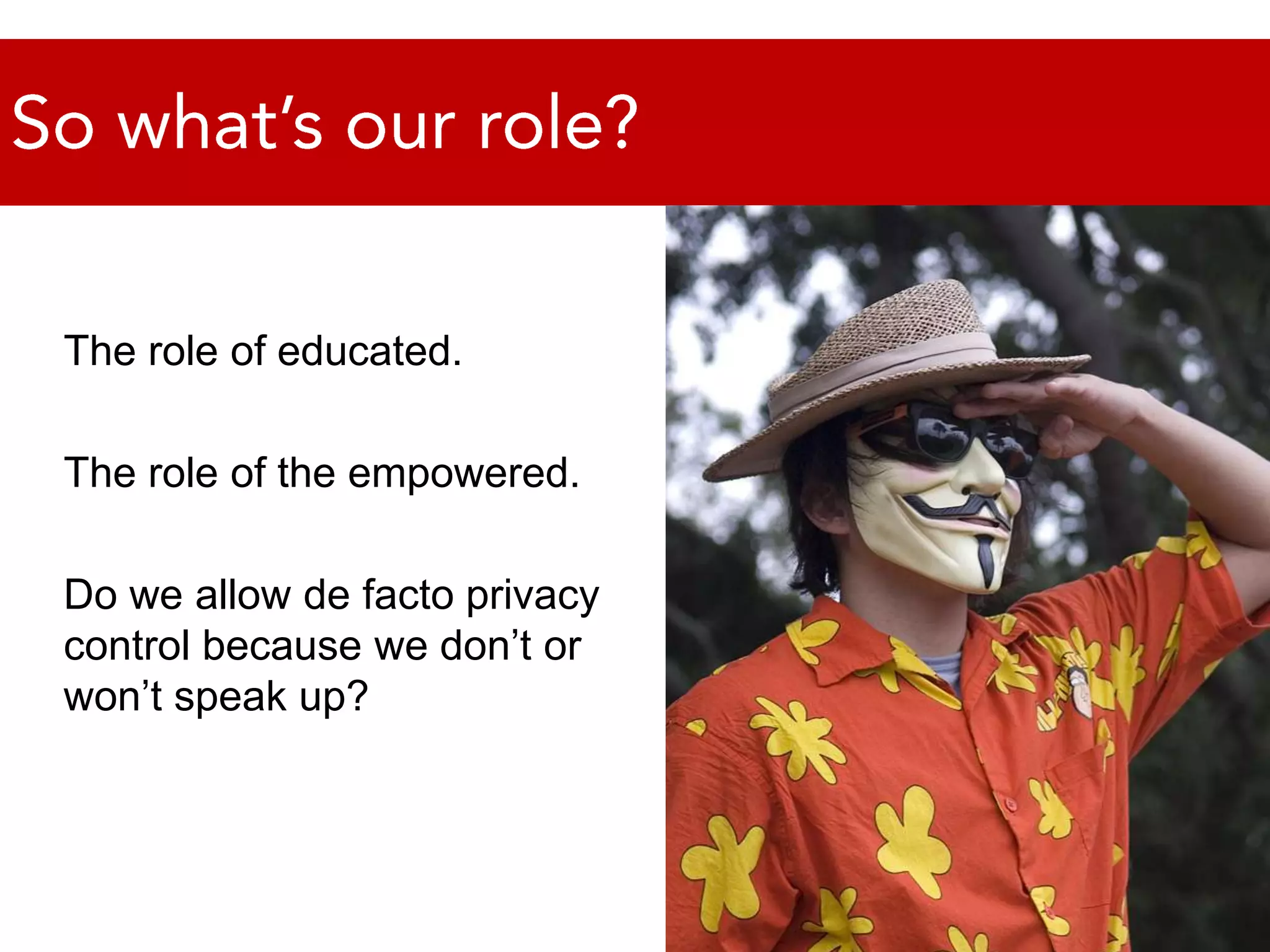 So what's our role?

The role of educated.

The role of the empowered.

Do we allow de facto privacy control because we don't or won't speak up?